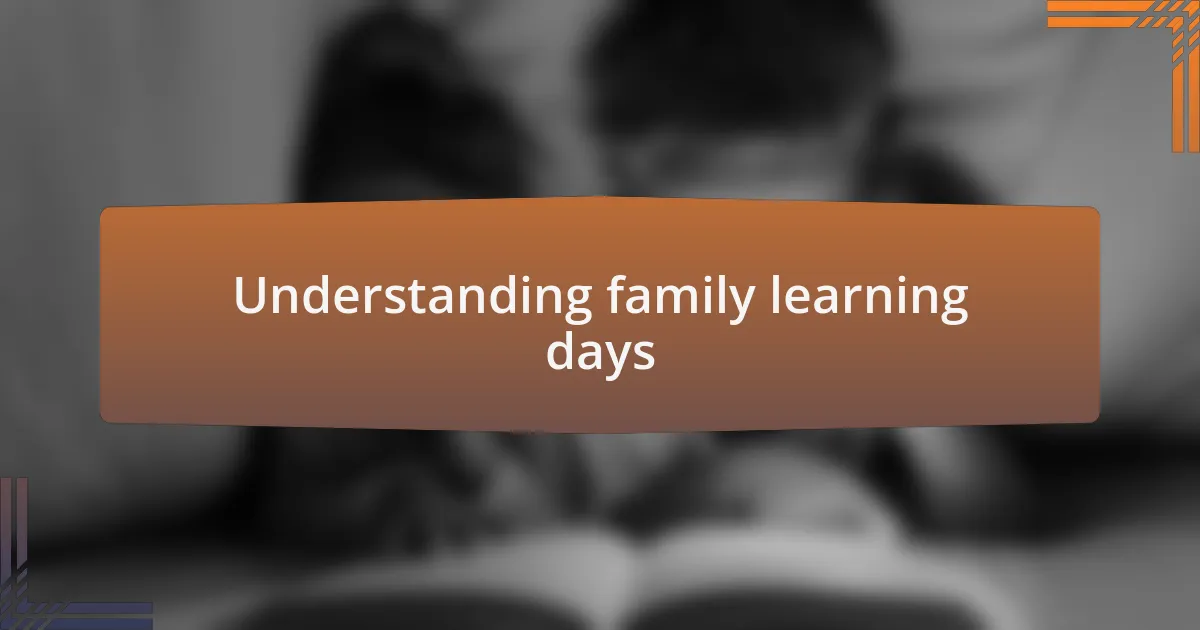 Understanding family learning days